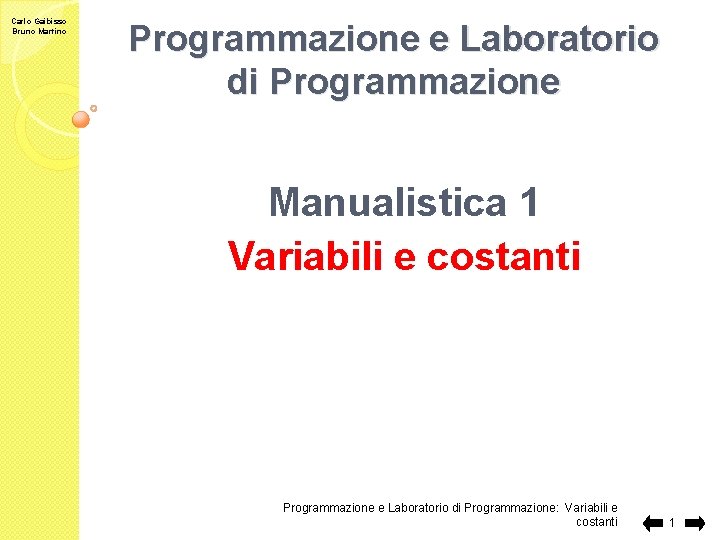 Carlo Gaibisso
Bruno Martino

Programmazione e Laboratorio di Programmazione

Manualistica 1
Variabili e costanti

Programmazione e Laboratorio di Programmazione: Variabili e costanti

1